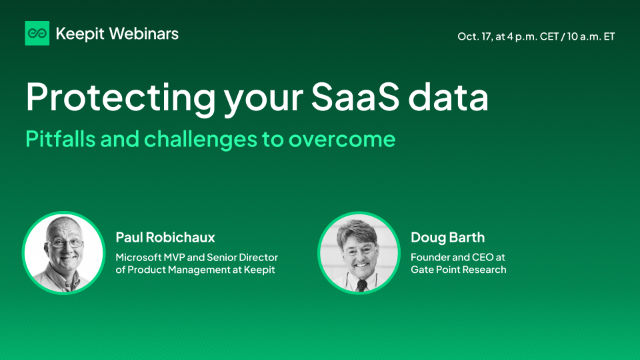 Keepit Webinars

Oct. 17, at 4 p.m. CET / 10 a.m. ET

Protecting your SaaS data

Pitfalls and challenges to overcome

Paul Robichaux

Microsoft MVP and Senior Director of Product Management at Keepit

Doug Barth

Founder and CEO at Gate Point Research